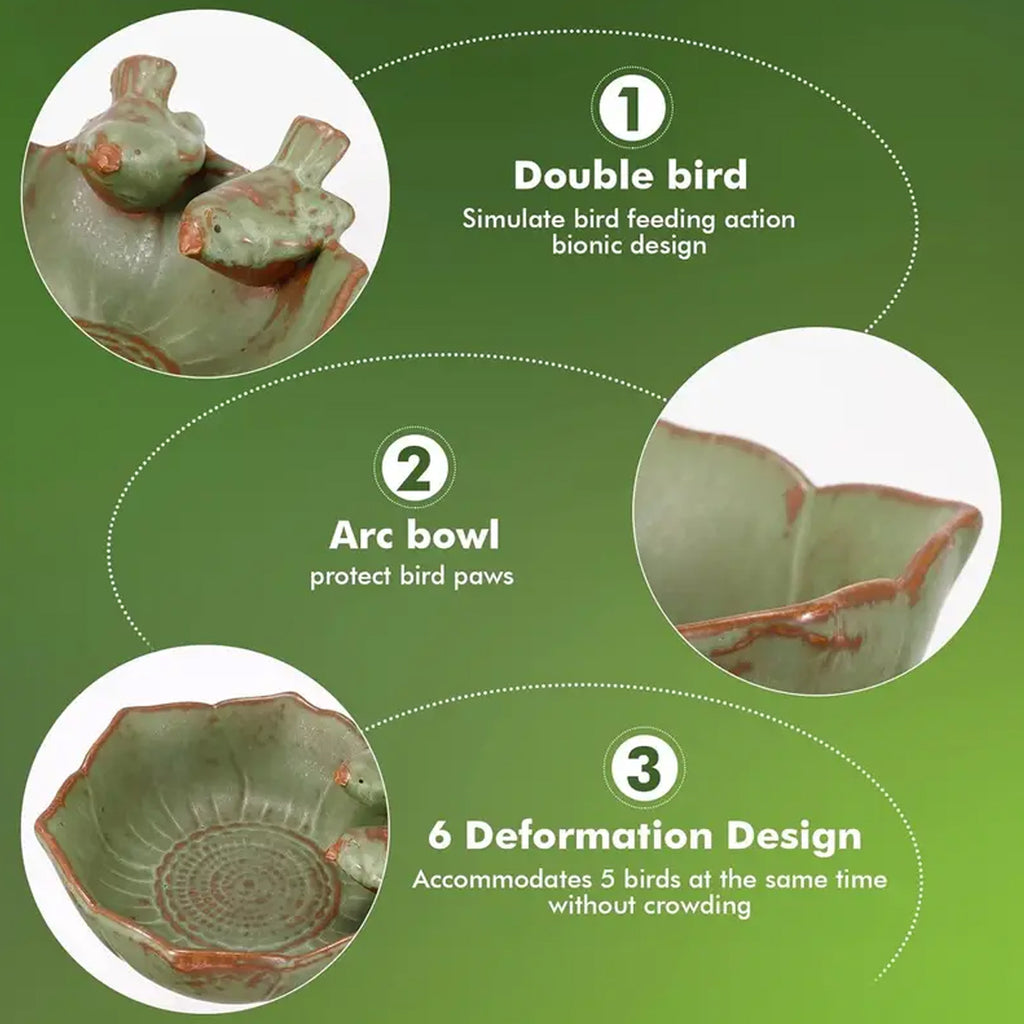 1

Double bird

Simulate bird feeding action bionic design

2

Arc bowl

protect bird paws

3

6 Deformation Design

Accommodates 5 birds at the same time without crowding